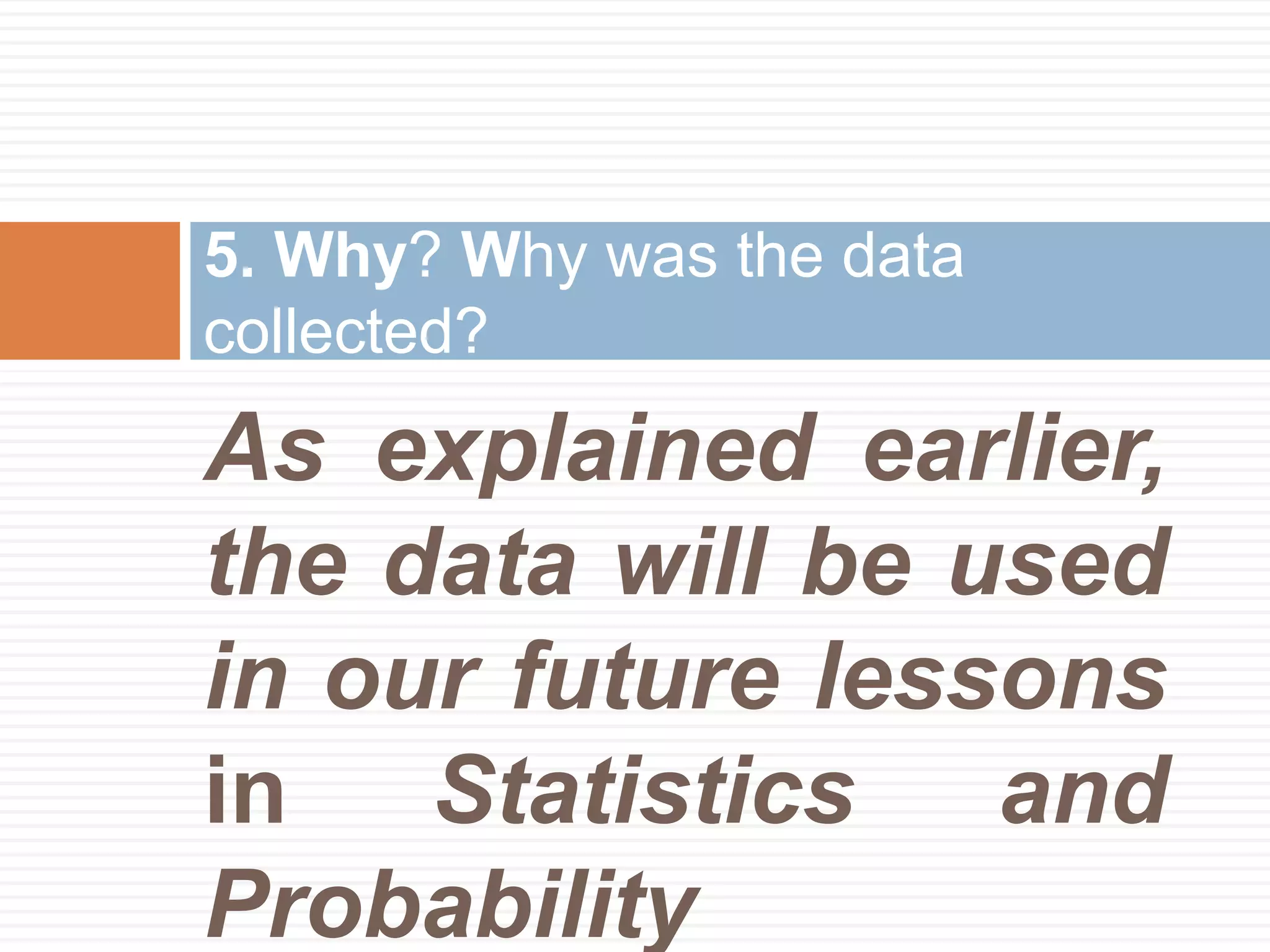 5. Why? Why was the data collected?

As explained earlier, the data will be used in our future lessons in Statistics and Probability